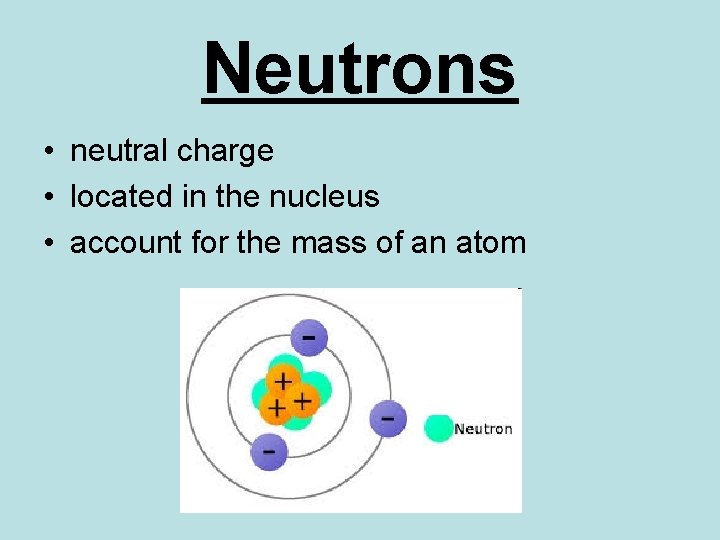 Neutrons

• neutral charge
• located in the nucleus
• account for the mass of an atom

-
+
+
+
-
-
Neutron